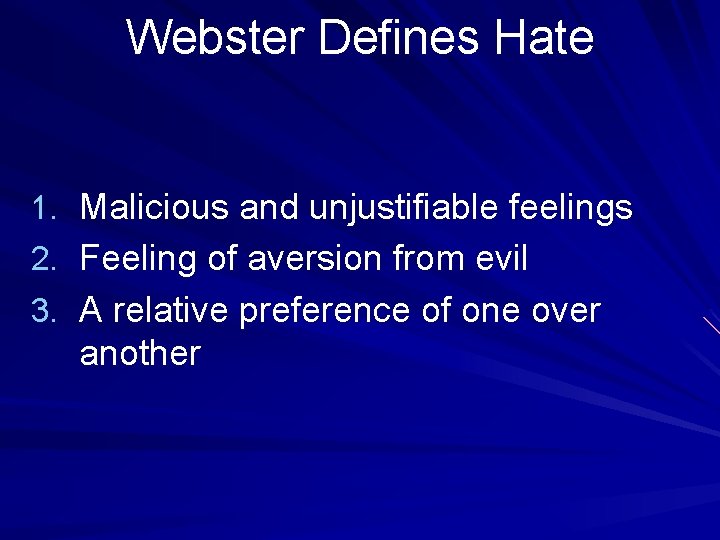 Webster Defines Hate

1. Malicious and unjustifiable feelings
2. Feeling of aversion from evil
3. A relative preference of one over another